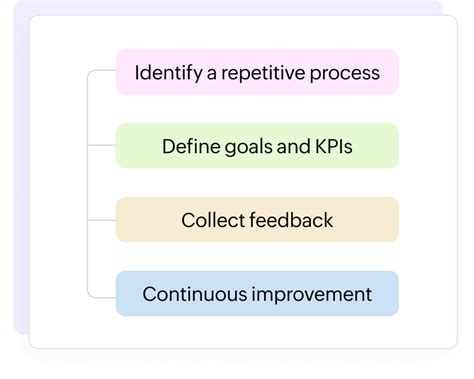 Identify a repetitive process

Define goals and KPIs

Collect feedback

Continuous improvement